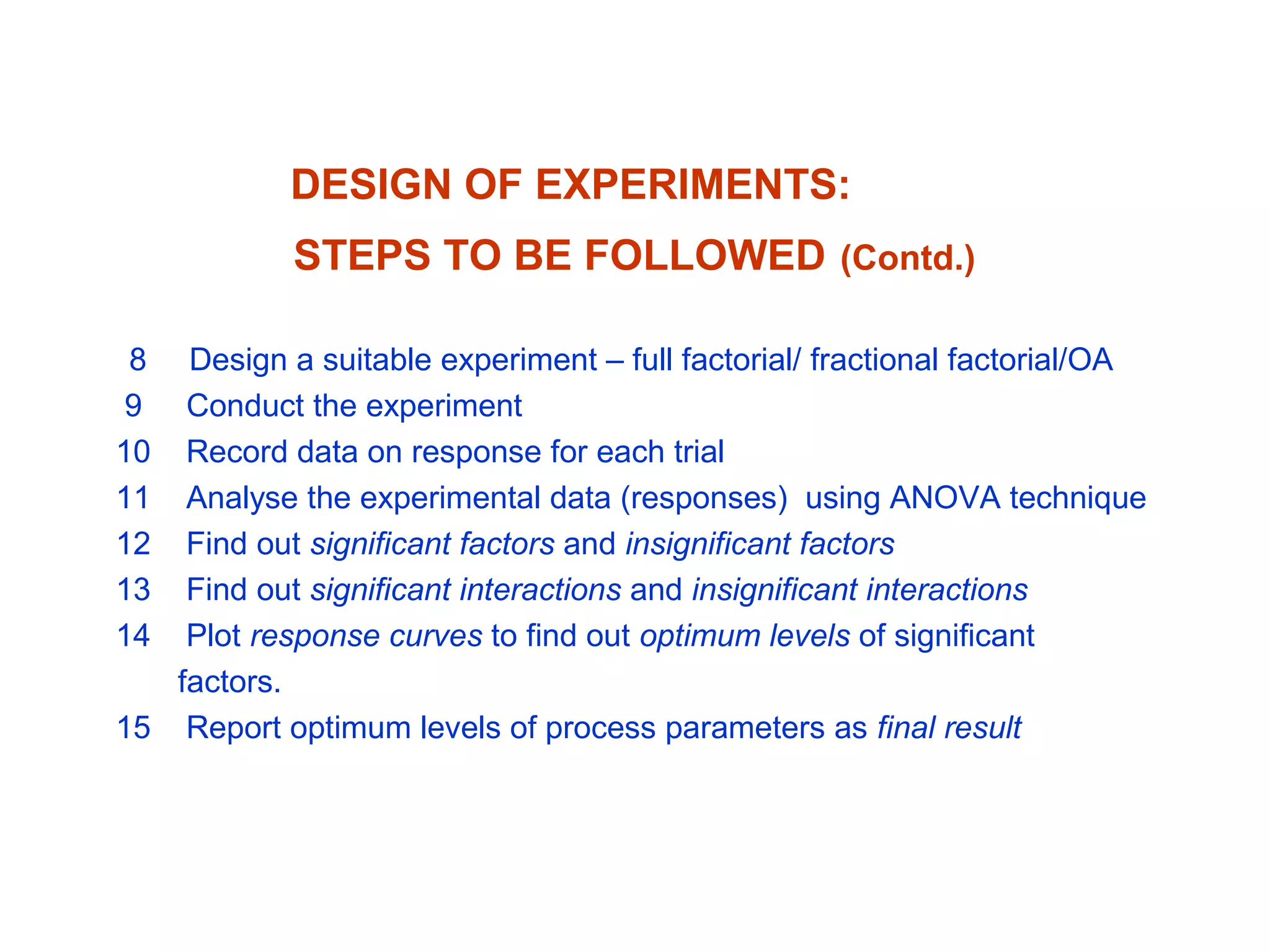 DESIGN OF EXPERIMENTS:

STEPS TO BE FOLLOWED (Contd.)

8 Design a suitable experiment – full factorial/ fractional factorial/OA
9 Conduct the experiment
10 Record data on response for each trial
11 Analyse the experimental data (responses) using ANOVA technique
12 Find out significant factors and insignificant factors
13 Find out significant interactions and insignificant interactions
14 Plot response curves to find out optimum levels of significant factors.
15 Report optimum levels of process parameters as final result